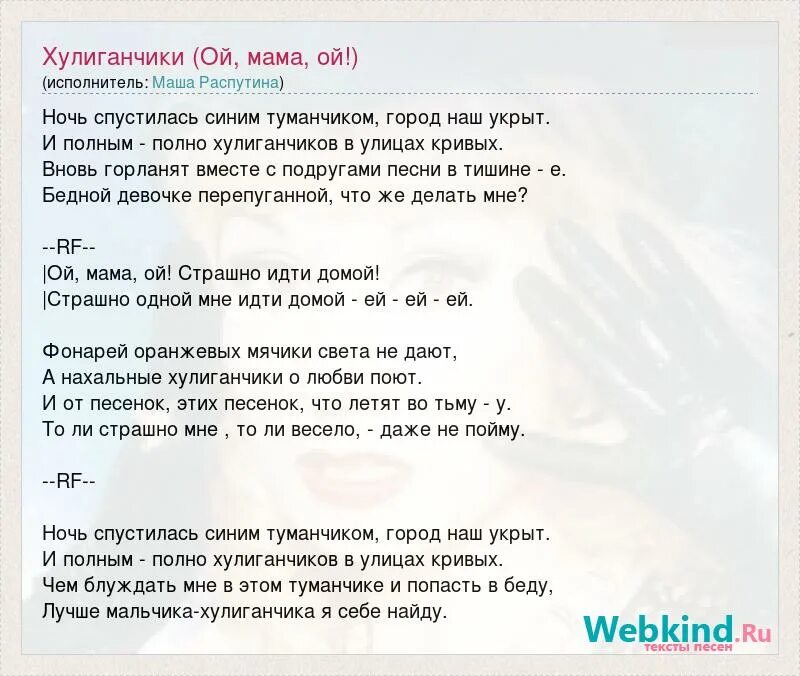 Хулиганчики (Ой, мама, ой!)
(исполнитель: Маша Распутина)

Ночь спустилась синим туманчиком, город наш укрыт.
И полным - полно хулиганчиков в улицах кривых.
Вновь горланят вместе с подругами песни в тишине - е.
Бедной девочке перепуганной, что же делать мне?

--RF--
|Ой, мама, ой! Страшно идти домой!
|Страшно одной мне идти домой - ей - ей - ей.

Фонарей оранжевых мячики света не дают,
А нахальные хулиганчики о любви поют.
И от песенок, этих песенок, что летят во тьму - у.
То ли страшно мне , то ли весело, - даже не пойму.

--RF--

Ночь спустилась синим туманчиком, город наш укрыт.
И полным - полно хулиганчиков в улицах кривых.
Чем блуждать мне в этом туманчике и попасть в беду,
Лучше мальчика-хулиганчика я себе найду.

Webkind.Ru
тексты песен